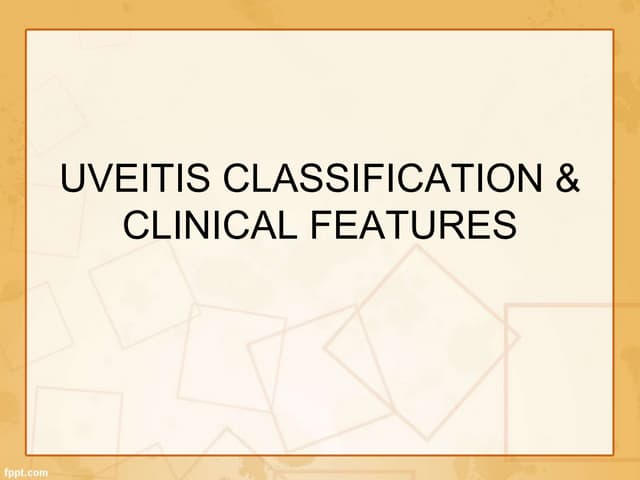 UVEITIS CLASSIFICATION & CLINICAL FEATURES

fppt.com